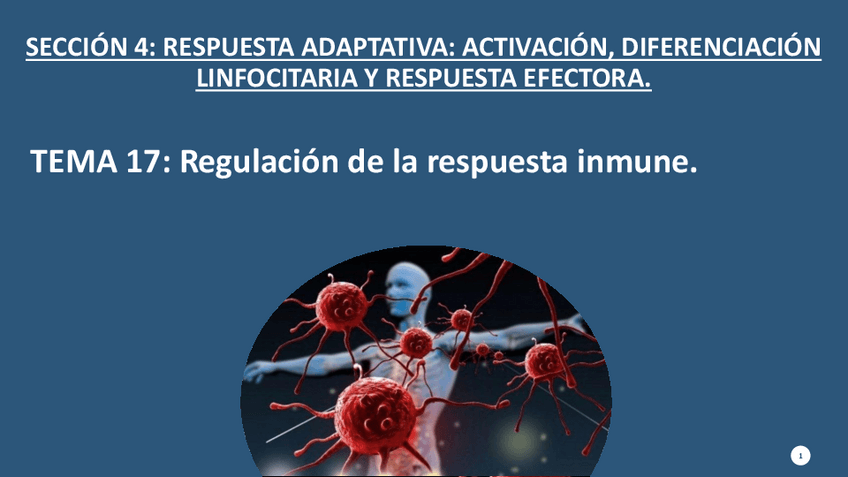 SECCIÓN 4: RESPUESTA ADAPTATIVA: ACTIVACIÓN, DIFERENCIACIÓN LINFOCITARIA Y RESPUESTA EFECTORA.

TEMA 17: Regulación de la respuesta inmune.

1